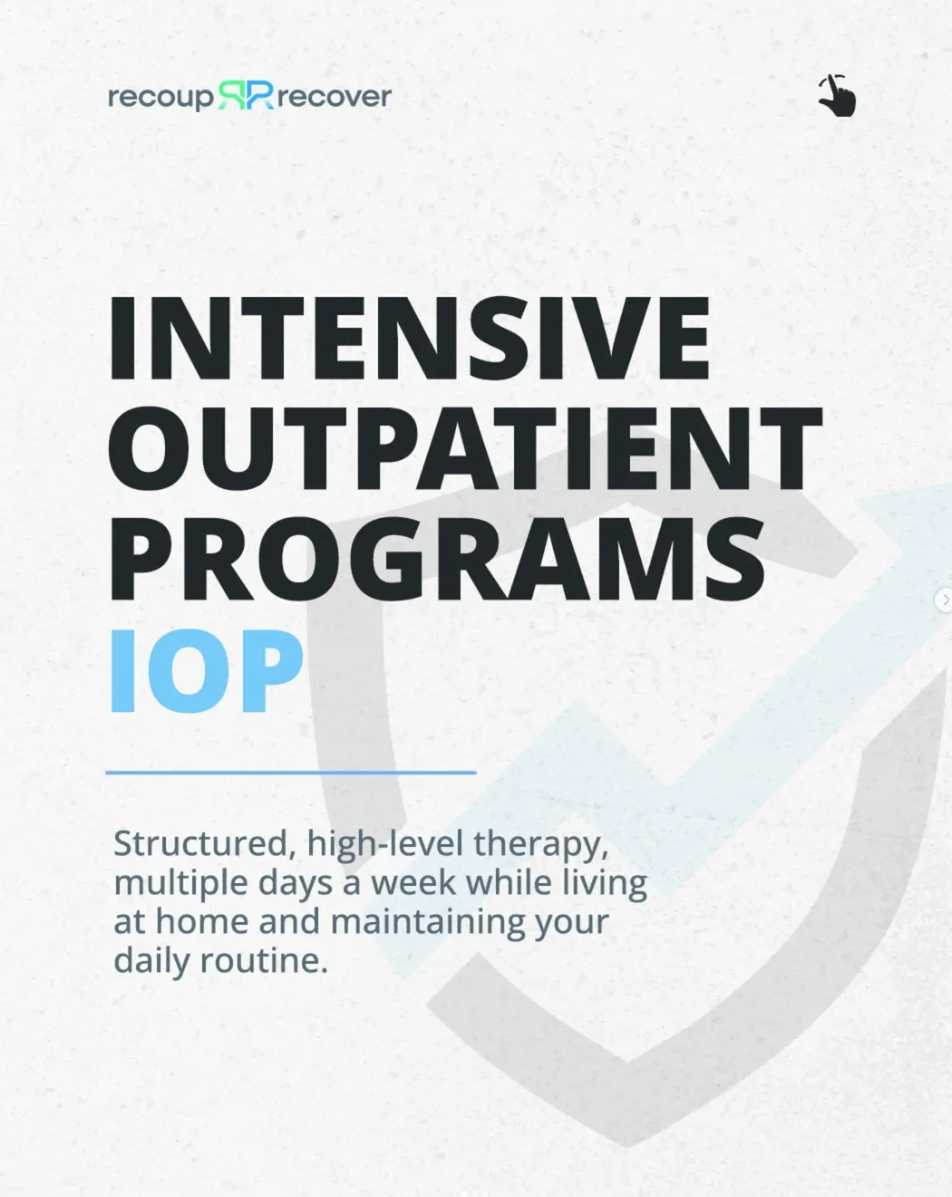 recoup RR recover

INTENSIVE
OUTPATIENT
PROGRAMS
IOP

Structured, high-level therapy, multiple days a week while living at home and maintaining your daily routine.